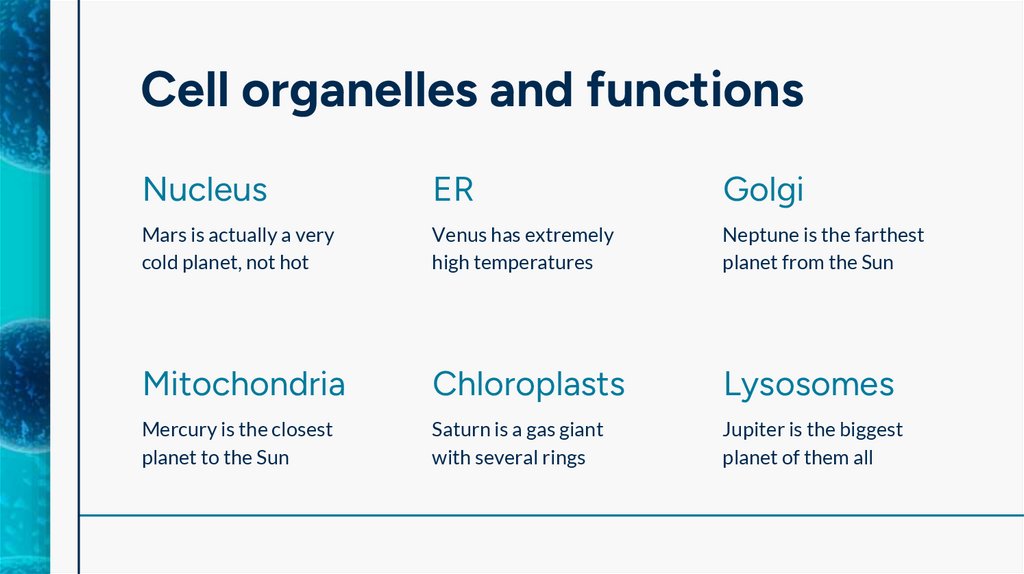 Cell organelles and functions

Nucleus

Mars is actually a very cold planet, not hot

ER

Venus has extremely high temperatures

Golgi

Neptune is the farthest planet from the Sun

Mitochondria

Mercury is the closest planet to the Sun

Chloroplasts

Saturn is a gas giant with several rings

Lysosomes

Jupiter is the biggest planet of them all